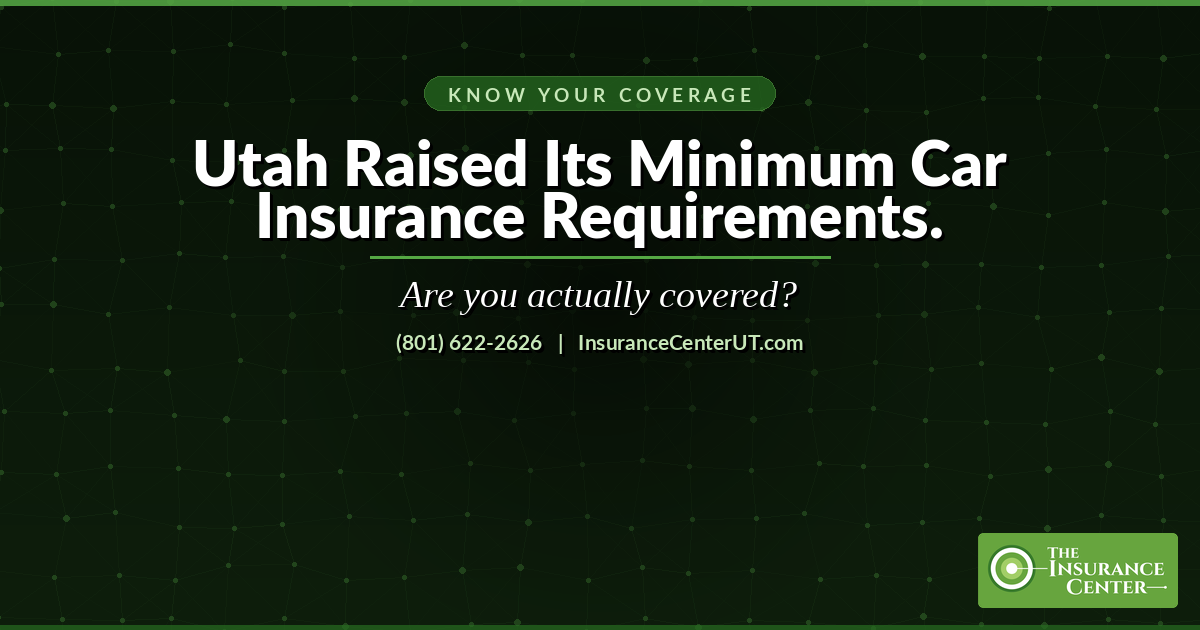 KNOW YOUR COVERAGE

Utah Raised Its Minimum Car Insurance Requirements.

Are you actually covered?

(801) 622-2626 | InsuranceCenterUT.com

THE INSURANCE CENTER